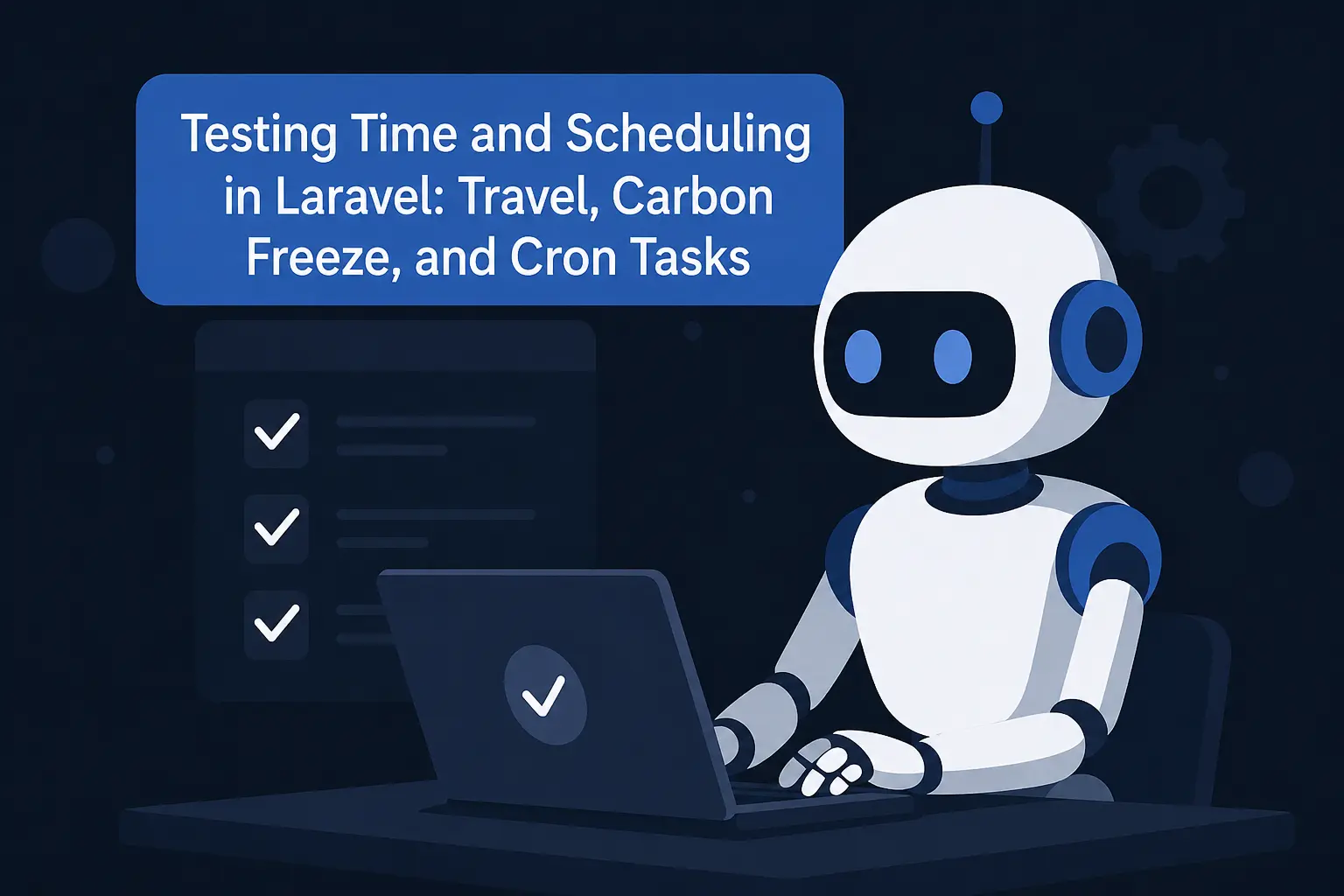 Testing Time and Scheduling in Laravel: Travel, Carbon Freeze, and Cron Tasks